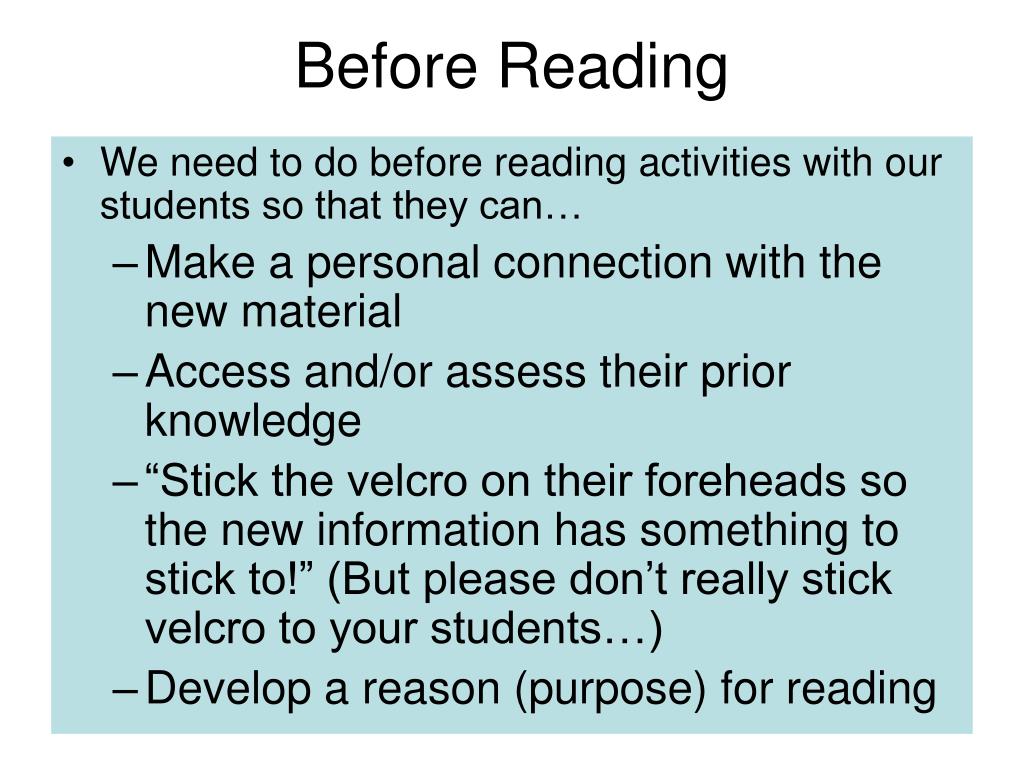 Before Reading

• We need to do before reading activities with our students so that they can…
– Make a personal connection with the new material
– Access and/or assess their prior knowledge
– “Stick the velcro on their foreheads so the new information has something to stick to!” (But please don’t really stick velcro to your students…)
– Develop a reason (purpose) for reading